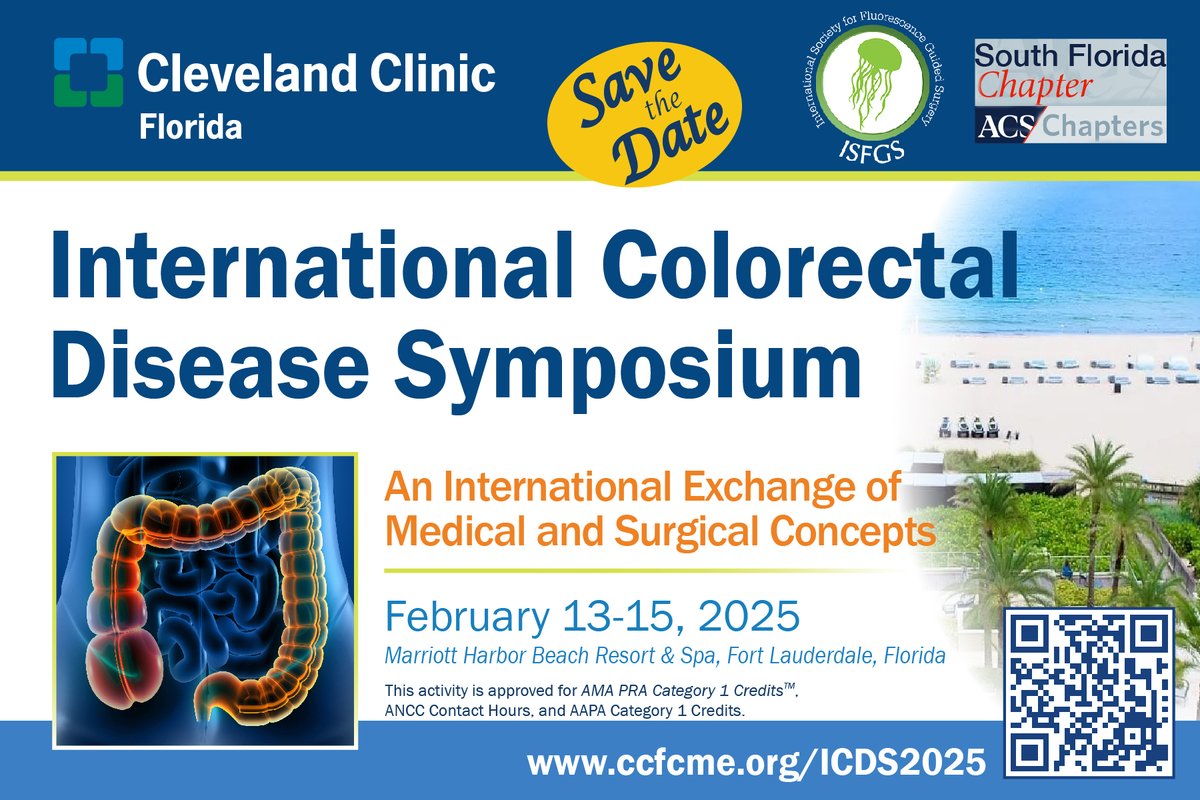 Cleveland Clinic
Florida

Save the Date

International Society for Fluorescence Guided Surgery
ISFGS

South Florida Chapter
ACS Chapters

International Colorectal Disease Symposium

An International Exchange of Medical and Surgical Concepts

February 13-15, 2025
Marriott Harbor Beach Resort & Spa, Fort Lauderdale, Florida

This activity is approved for AMA PRA Category 1 Credits™, ANCC Contact Hours, and AAPA Category 1 Credits.

www.ccfcme.org/ICDS2025